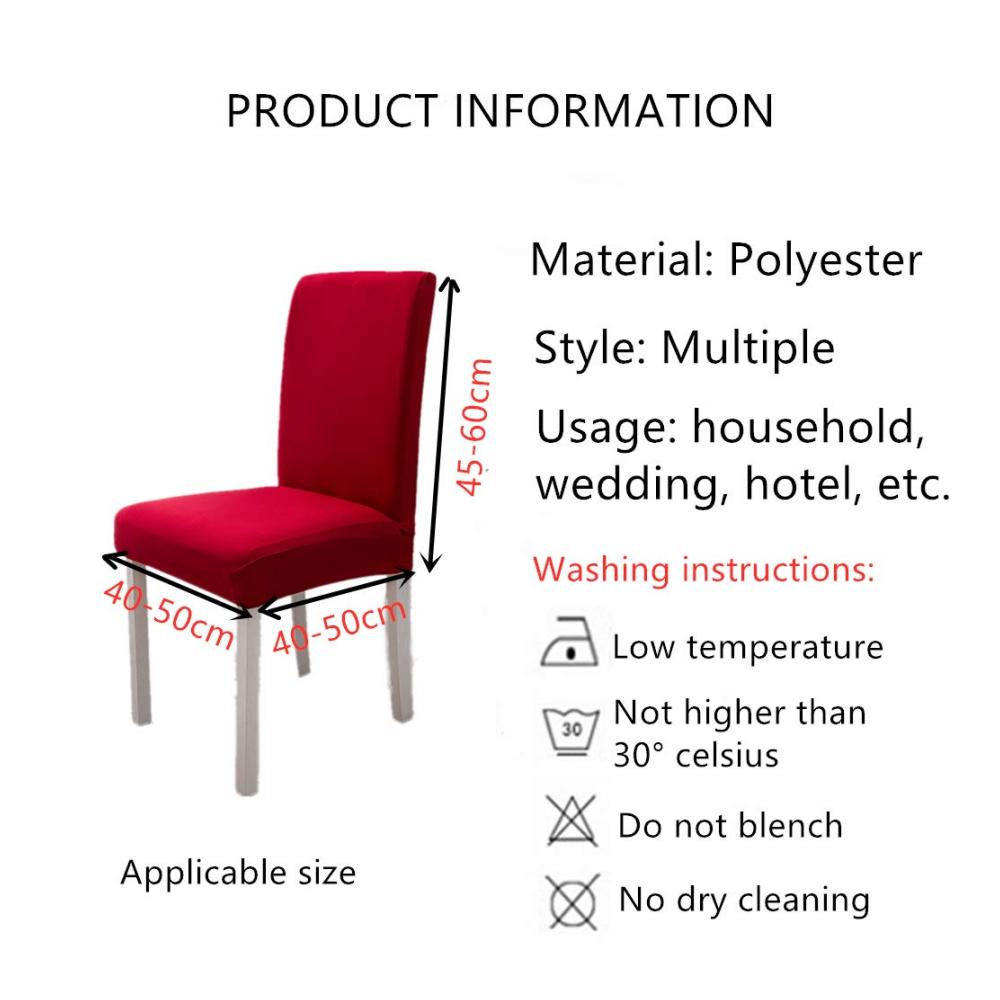 PRODUCT INFORMATION

45-60cm

40-50cm

40-50cm

Applicable size

Material: Polyester

Style: Multiple

Usage: household, wedding, hotel, etc.

Washing instructions:

Low temperature

30

Not higher than 30° celsius

Do not blench

No dry cleaning